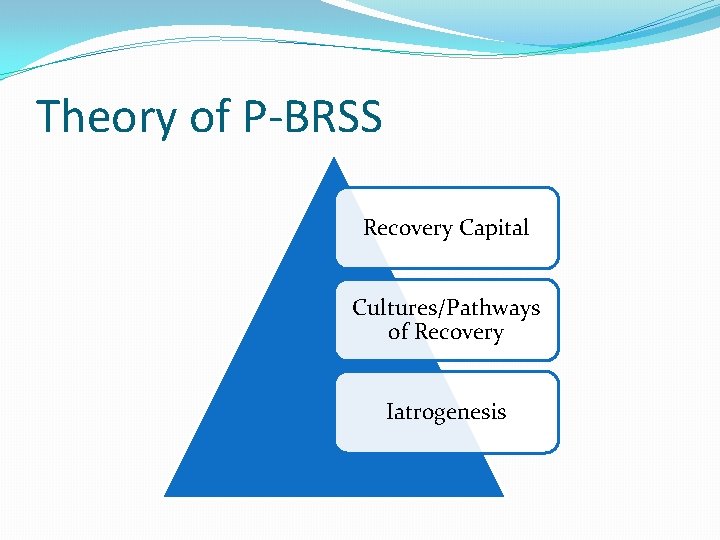 Theory of P-BRSS

Recovery Capital

Cultures/Pathways of Recovery

Iatrogenesis